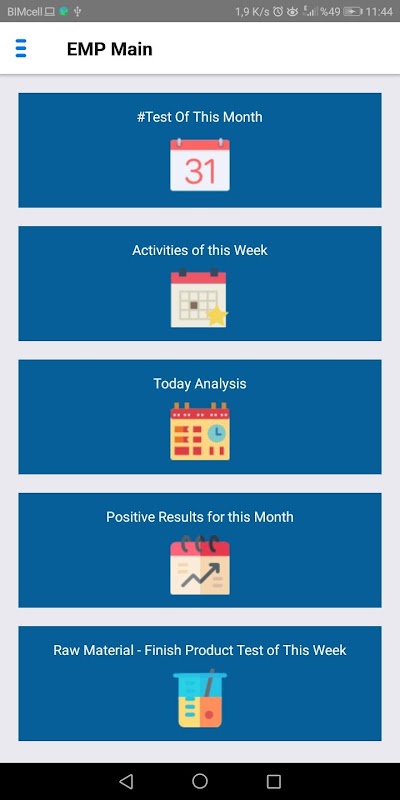 BIMcell 1,9 K/s %49 11:44

EMP Main

#Test Of This Month

31

Activities of this Week

Today Analysis

Positive Results for this Month

Raw Material - Finish Product Test of This Week